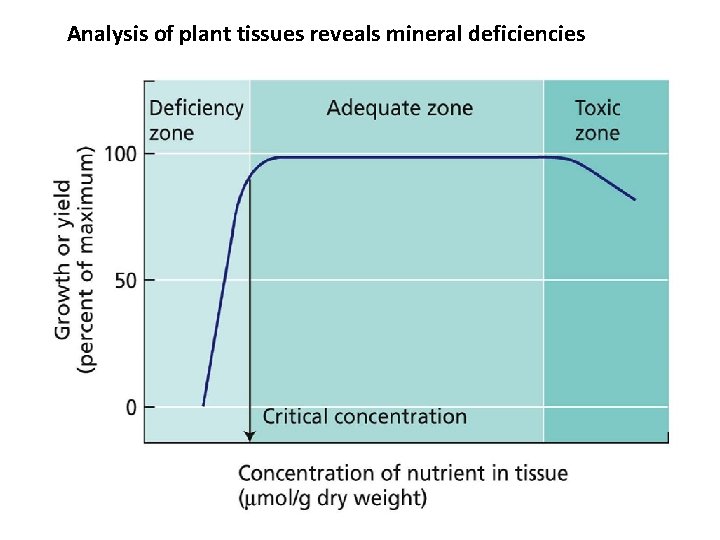 Analysis of plant tissues reveals mineral deficiencies

Deficiency zone

Adequate zone

Toxic zone

Growth or yield (percent of maximum)

100

50

0

Critical concentration

Concentration of nutrient in tissue (μmol/g dry weight)